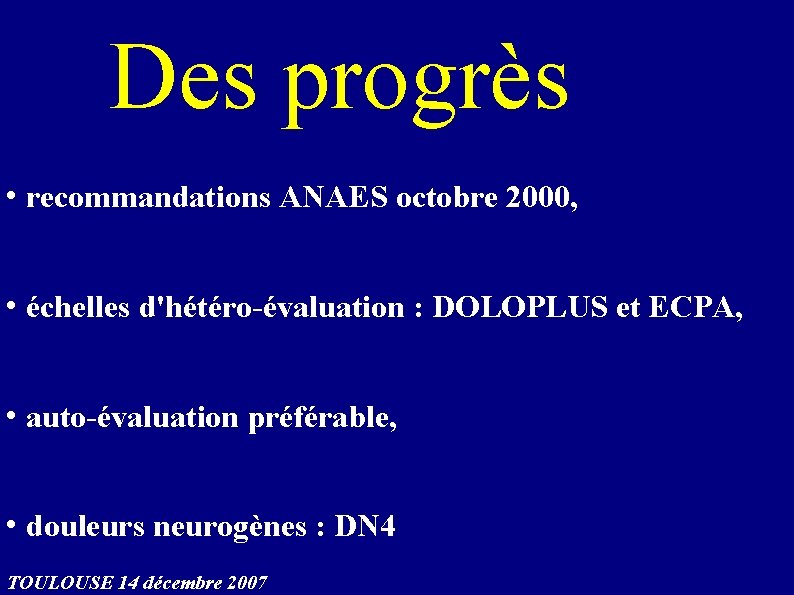 Des progrès

• recommandations ANAES octobre 2000,

• échelles d'hétéro-évaluation : DOLOPLUS et ECPA,

• auto-évaluation préférable,

• douleurs neurogènes : DN4

TOULOUSE 14 décembre 2007